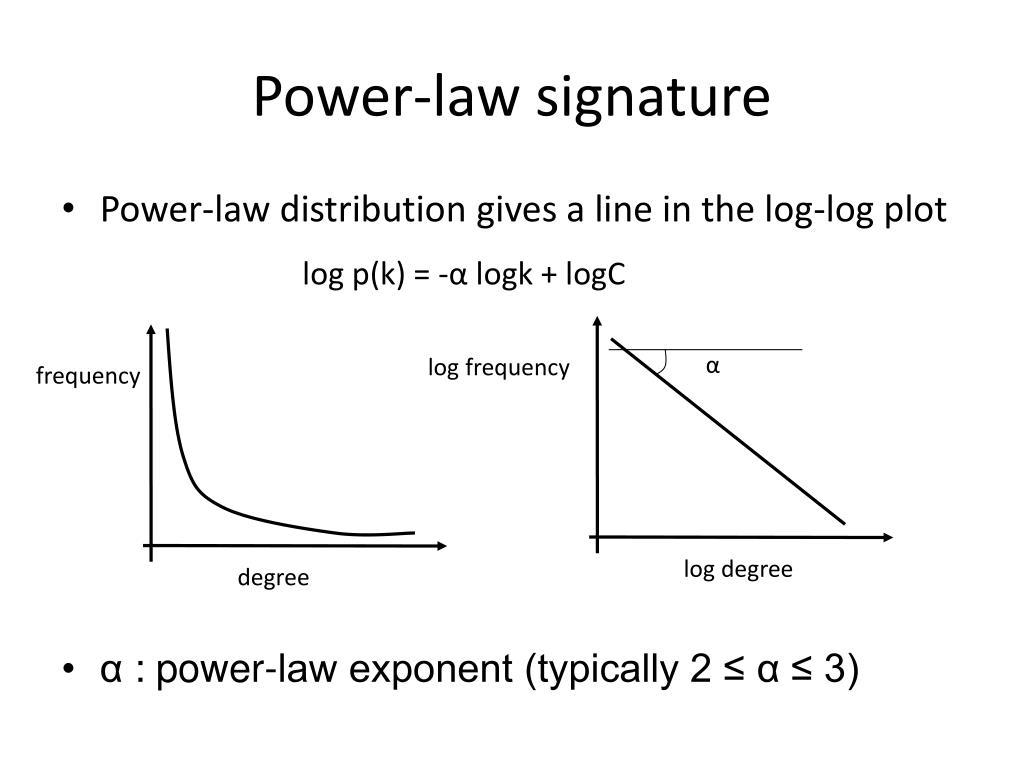 Power-law signature

• Power-law distribution gives a line in the log-log plot

log p(k) = -α logk + logC

frequency

degree

log frequency

α

log degree

• α : power-law exponent (typically 2 ≤ α ≤ 3)